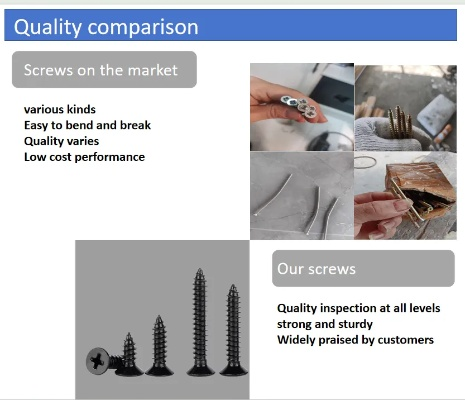 Quality comparison

Screws on the market

various kinds
Easy to bend and break
Quality varies
Low cost performance

Our screws

Quality inspection at all levels
strong and sturdy
Widely praised by customers